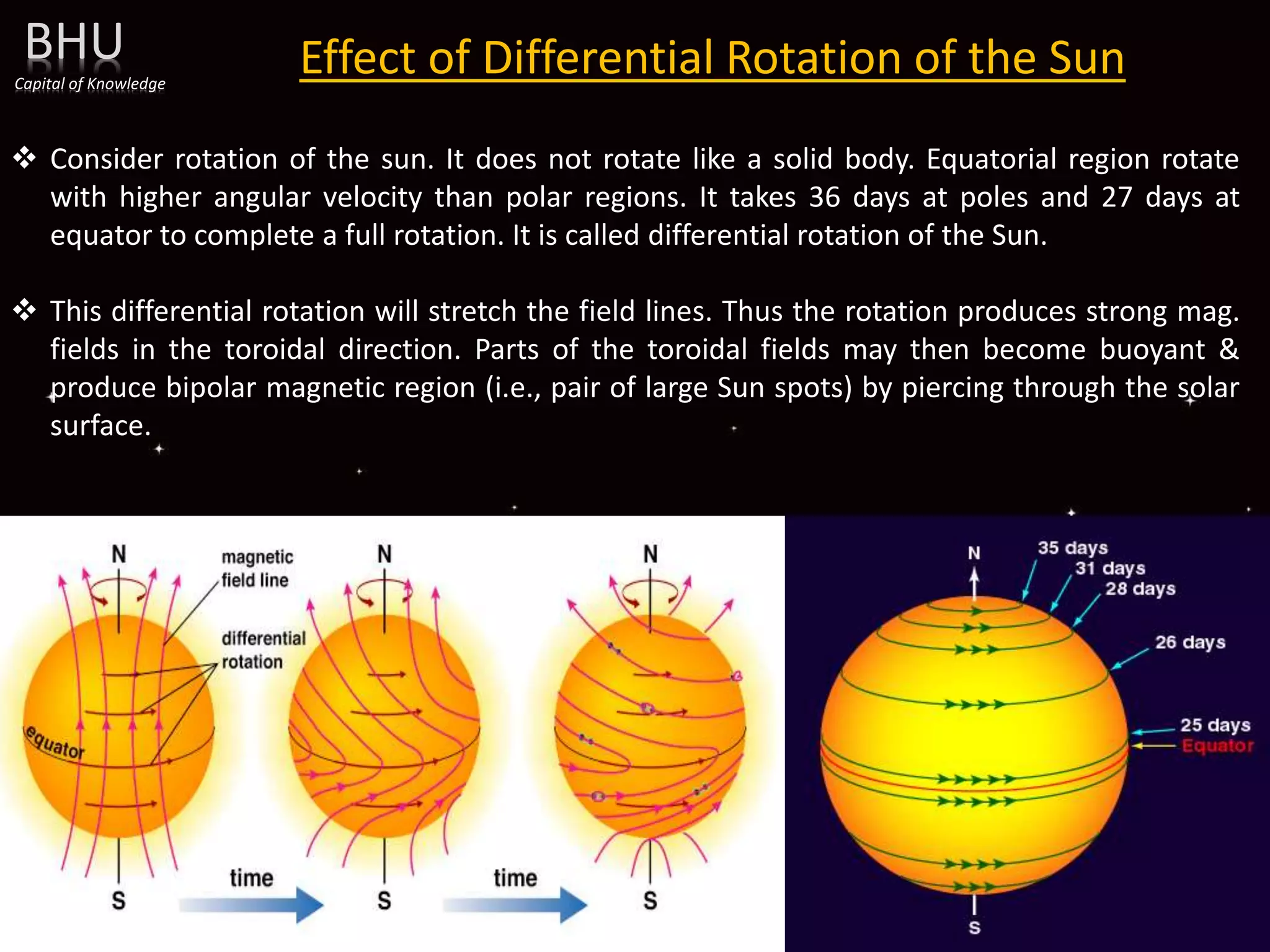 BHU
Capital of Knowledge

Effect of Differential Rotation of the Sun

❖ Consider rotation of the sun. It does not rotate like a solid body. Equatorial region rotate with higher angular velocity than polar regions. It takes 36 days at poles and 27 days at equator to complete a full rotation. It is called differential rotation of the Sun.

❖ This differential rotation will stretch the field lines. Thus the rotation produces strong mag. fields in the toroidal direction. Parts of the toroidal fields may then become buoyant & produce bipolar magnetic region (i.e., pair of large Sun spots) by piercing through the solar surface.

N
magnetic field line
differential rotation
equator
S
time
N
S
time
N
S

N
35 days
31 days
28 days
26 days
25 days
Equator
S